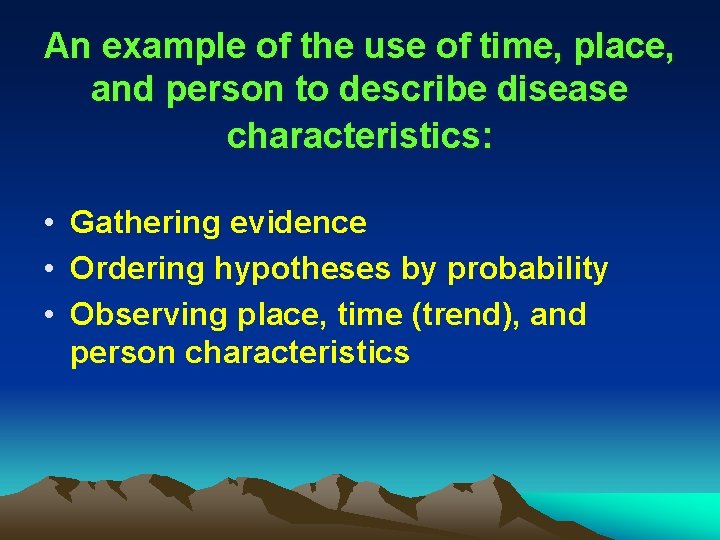 An example of the use of time, place, and person to describe disease characteristics:

• Gathering evidence
• Ordering hypotheses by probability
• Observing place, time (trend), and person characteristics